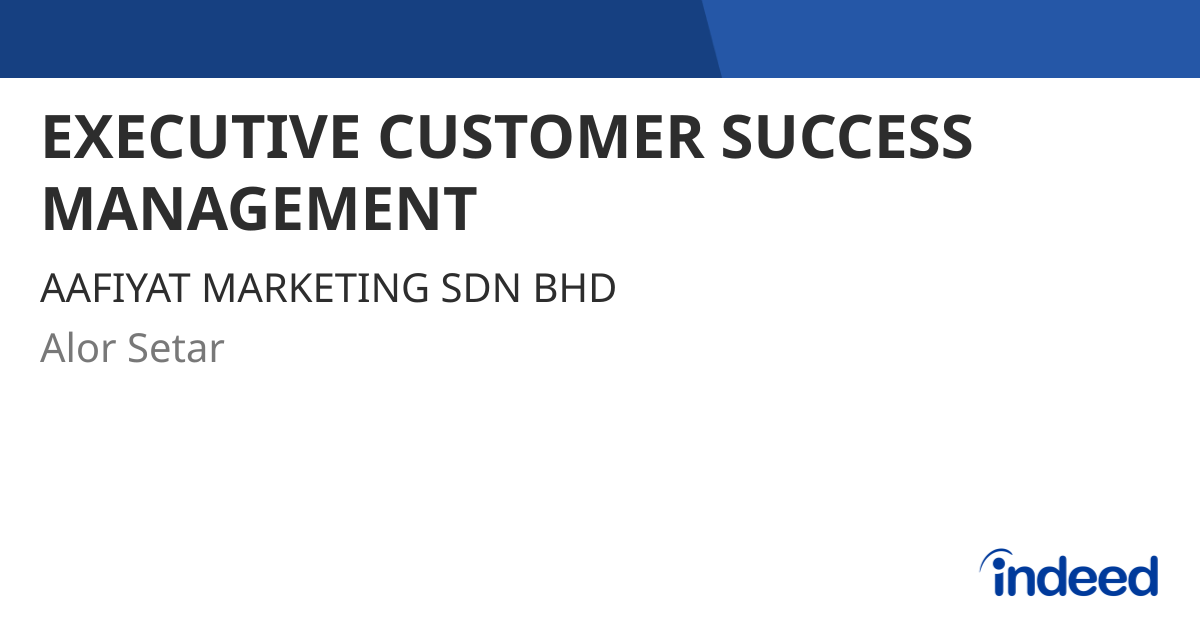 EXECUTIVE CUSTOMER SUCCESS MANAGEMENT

AAFIYAT MARKETING SDN BHD

Alor Setar

indeed